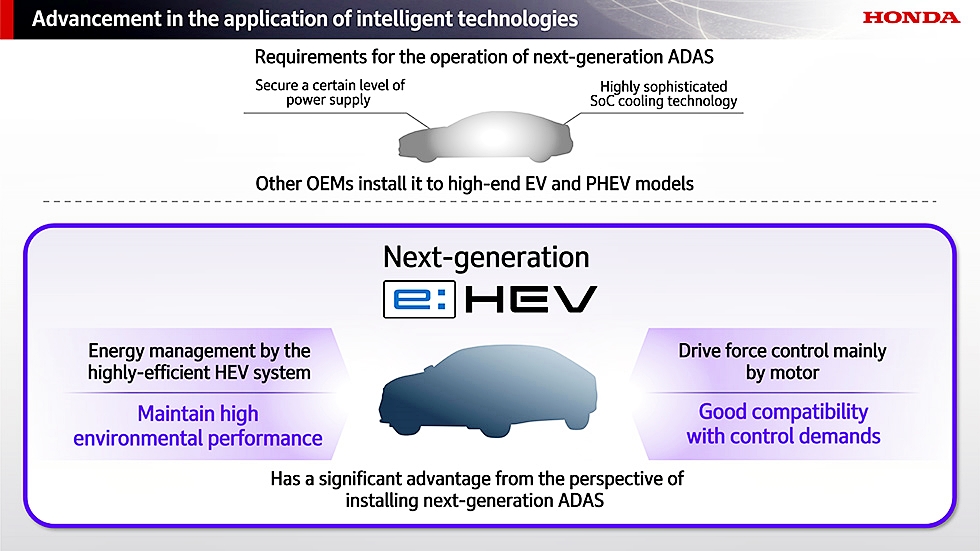 Advancement in the application of intelligent technologies

HONDA

Requirements for the operation of next-generation ADAS

Secure a certain level of power supply

Highly sophisticated SoC cooling technology

Other OEMs install it to high-end EV and PHEV models

Next-generation

e:HEV

Energy management by the highly-efficient HEV system

Maintain high environmental performance

Drive force control mainly by motor

Good compatibility with control demands

Has a significant advantage from the perspective of installing next-generation ADAS